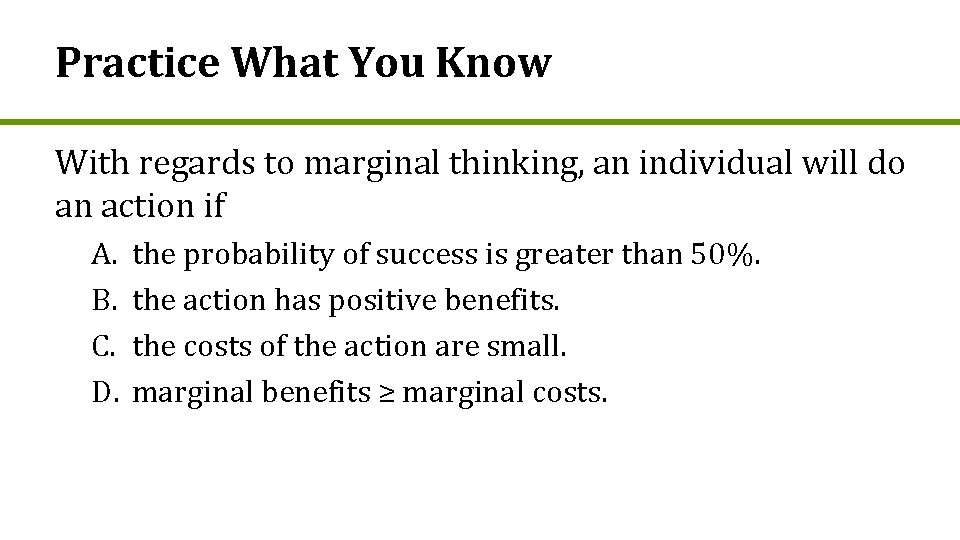 Practice What You Know

With regards to marginal thinking, an individual will do an action if

A. the probability of success is greater than 50%.
B. the action has positive benefits.
C. the costs of the action are small.
D. marginal benefits ≥ marginal costs.